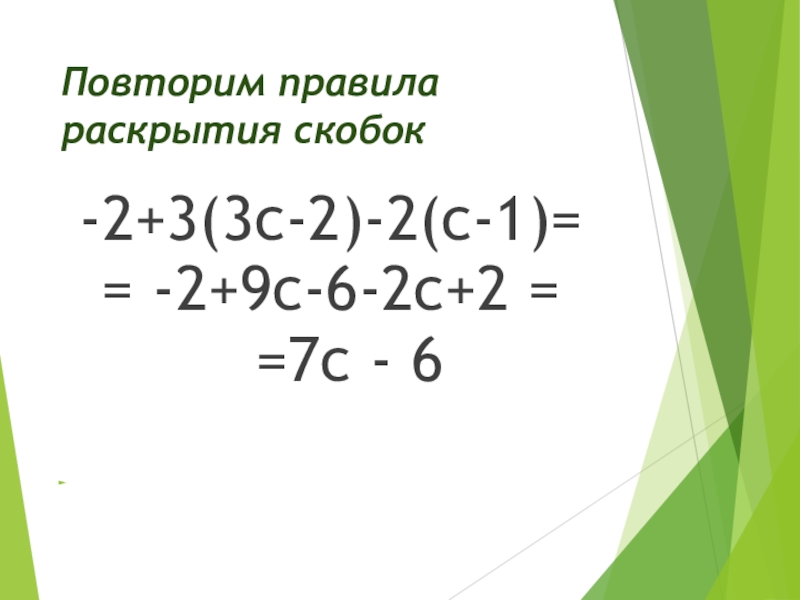 Повторим правила раскрытия скобок

$-2+3(3c-2)-2(c-1)=$
$= -2+9c-6-2c+2 =$
$=7c - 6$